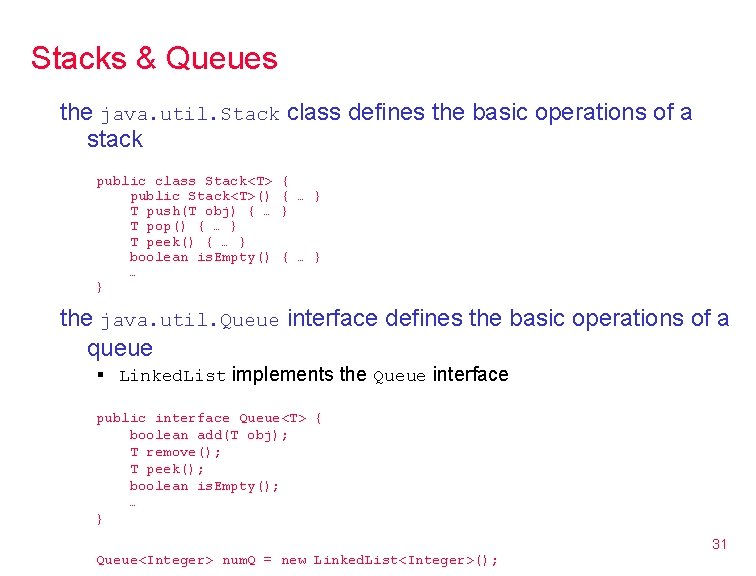 Stacks & Queues

the java.util.Stack class defines the basic operations of a stack

public class Stack<T> {
    public Stack<T>() { … }
    T push(T obj) { … }
    T pop() { … }
    T peek() { … }
    boolean isEmpty() { … }
    …
}

the java.util.Queue interface defines the basic operations of a queue

▪ LinkedList implements the Queue interface

public interface Queue<T> {
    boolean add(T obj);
    T remove();
    T peek();
    boolean isEmpty();
    …
}

Queue<Integer> numQ = new LinkedList<Integer>();

31